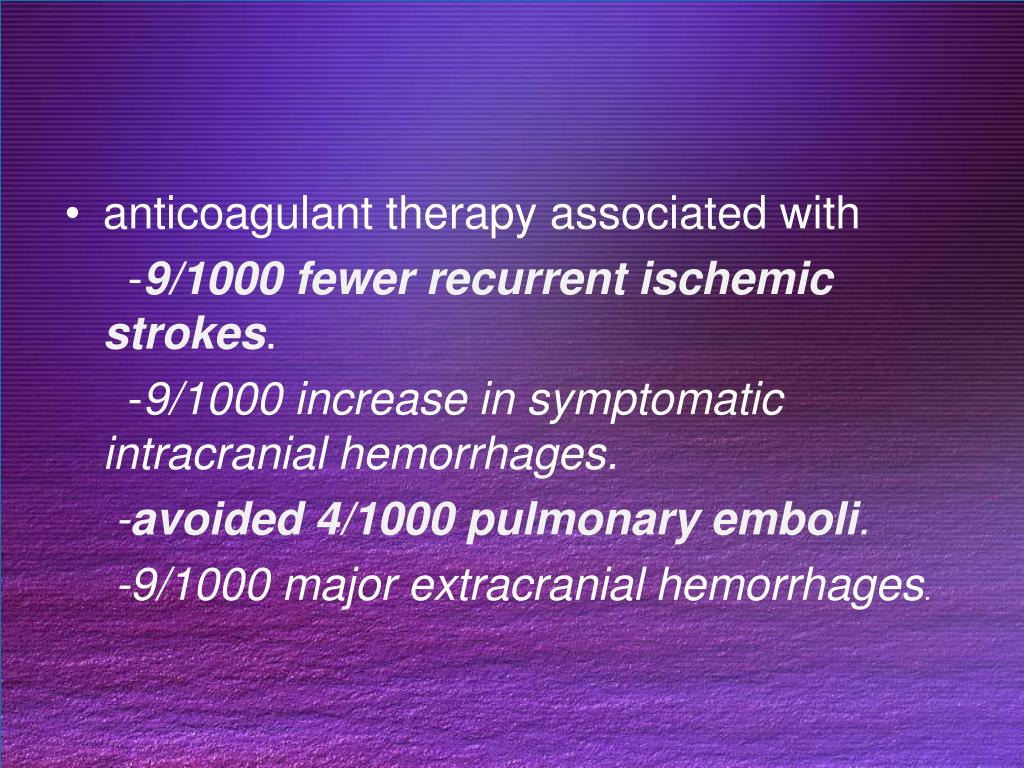 • anticoagulant therapy associated with

-9/1000 fewer recurrent ischemic strokes.

-9/1000 increase in symptomatic intracranial hemorrhages.

-avoided 4/1000 pulmonary emboli.

-9/1000 major extracranial hemorrhages.